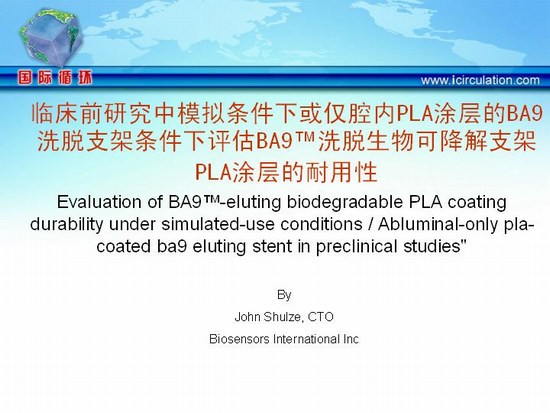 国际循环

www.icirculation.com

临床前研究中模拟条件下或仅腔内PLA涂层的BA9洗脱支架条件下评估BA9™洗脱生物可降解支架PLA涂层的耐用性

Evaluation of BA9™-eluting biodegradable PLA coating durability under simulated-use conditions / Abluminal-only pla-coated ba9 eluting stent in preclinical studies"

By

John Shulze, CTO

Biosensors International Inc